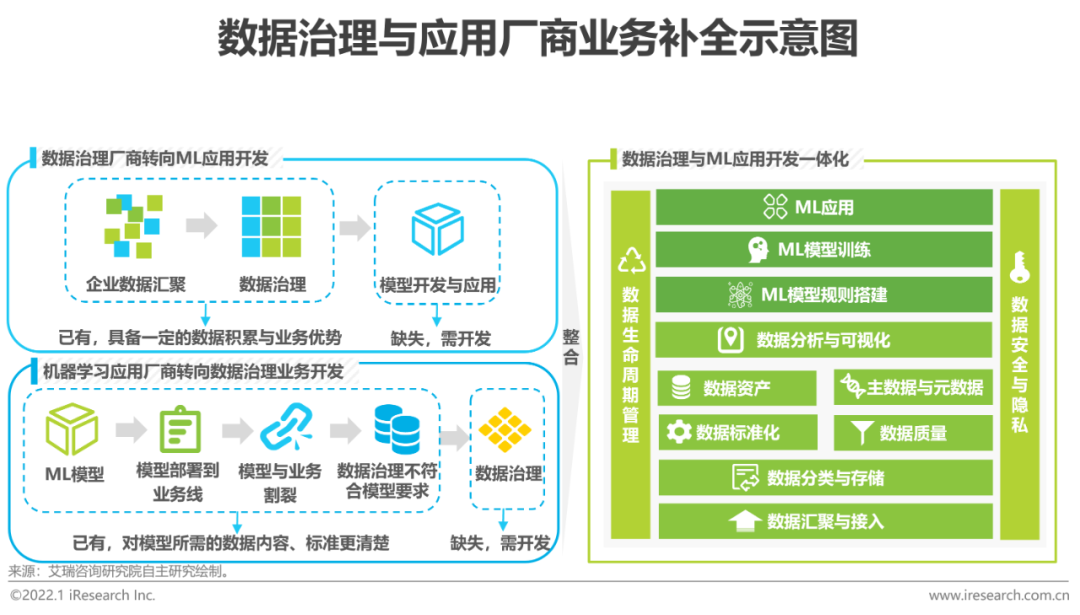 数据治理与应用厂商业务补全示意图

数据治理厂商转向ML应用开发

企业数据汇聚

数据治理

模型开发与应用

已有，具备一定的数据积累与业务优势

缺失，需开发

机器学习应用厂商转向数据治理业务开发

ML模型

模型部署到业务线

模型与业务割裂

数据治理不符合模型要求

数据治理

已有，对模型所需的数据内容、标准更清楚

缺失，需开发

整合

数据治理与ML应用开发一体化

数据生命周期管理

ML应用

ML模型训练

ML模型规则搭建

数据分析与可视化

数据资产

主数据与元数据

数据标准化

数据质量

数据分类与存储

数据汇聚与接入

数据安全与隐私

来源：艾瑞咨询研究院自主研究绘制。

©2022.1 iResearch Inc.

www.iresearch.com.cn